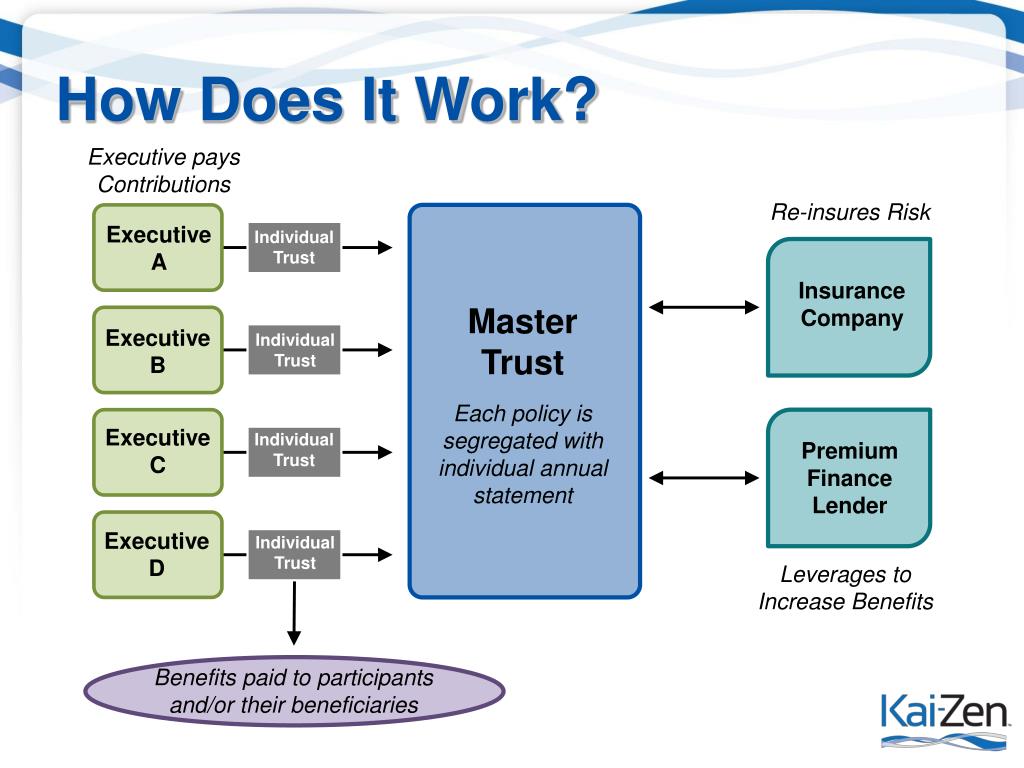 How Does It Work?

Executive pays Contributions

Executive A

Individual Trust

Executive B

Individual Trust

Executive C

Individual Trust

Executive D

Individual Trust

Master Trust

Each policy is segregated with individual annual statement

Re-insures Risk

Insurance Company

Premium Finance Lender

Leverages to Increase Benefits

Benefits paid to participants and/or their beneficiaries

Kai-Zen